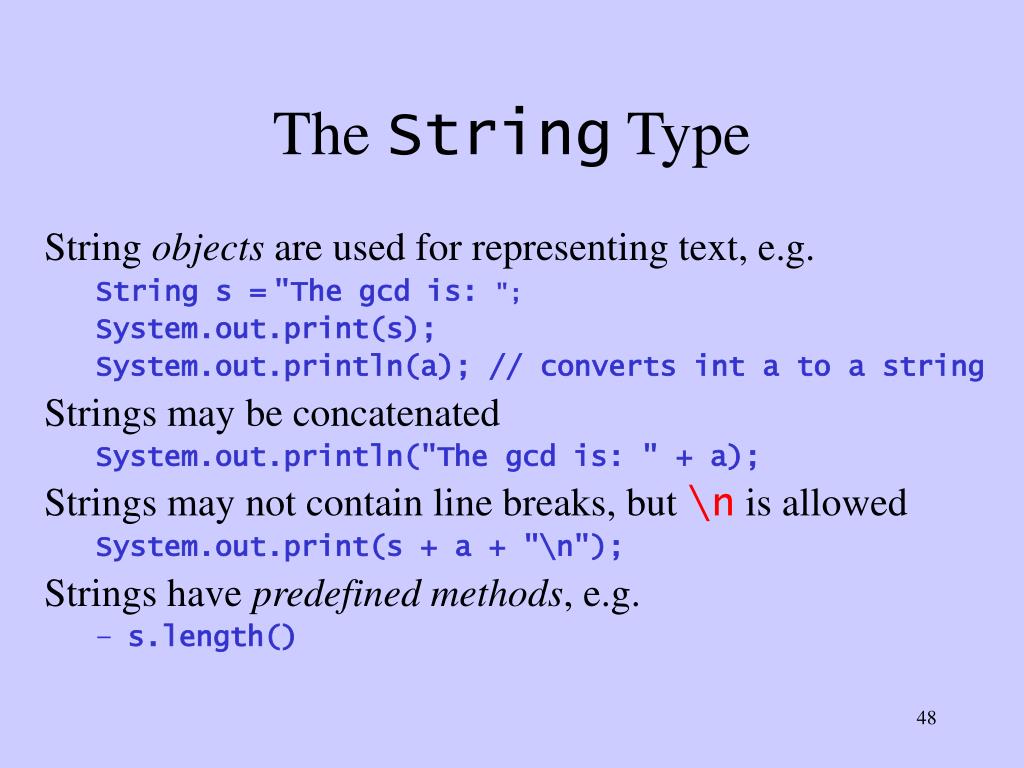 The String Type

String objects are used for representing text, e.g.

String s = "The gcd is: ";
System.out.print(s);
System.out.println(a); // converts int a to a string

Strings may be concatenated

System.out.println("The gcd is: " + a);

Strings may not contain line breaks, but \n is allowed

System.out.print(s + a + "\n");

Strings have predefined methods, e.g.

– s.length()

48